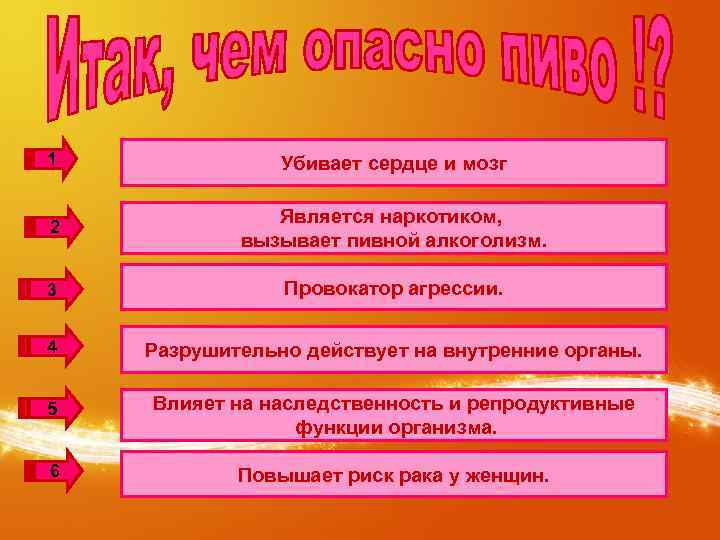 Итак, чем опасно пиво !?

1
Убивает сердце и мозг

2
Является наркотиком, вызывает пивной алкоголизм.

3
Провокатор агрессии.

4
Разрушительно действует на внутренние органы.

5
Влияет на наследственность и репродуктивные функции организма.

6
Повышает риск рака у женщин.